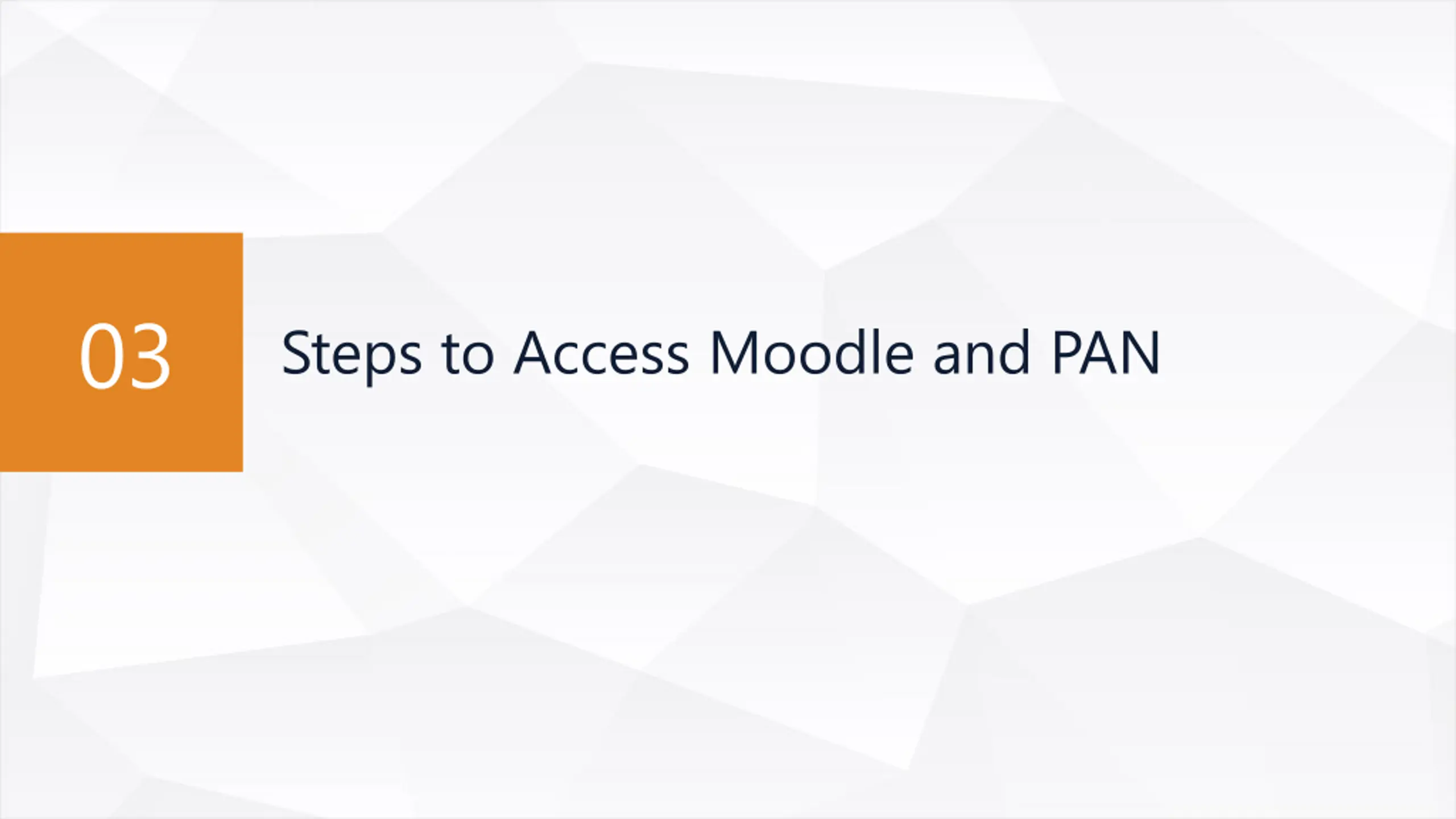 03

Steps to Access Moodle and PAN